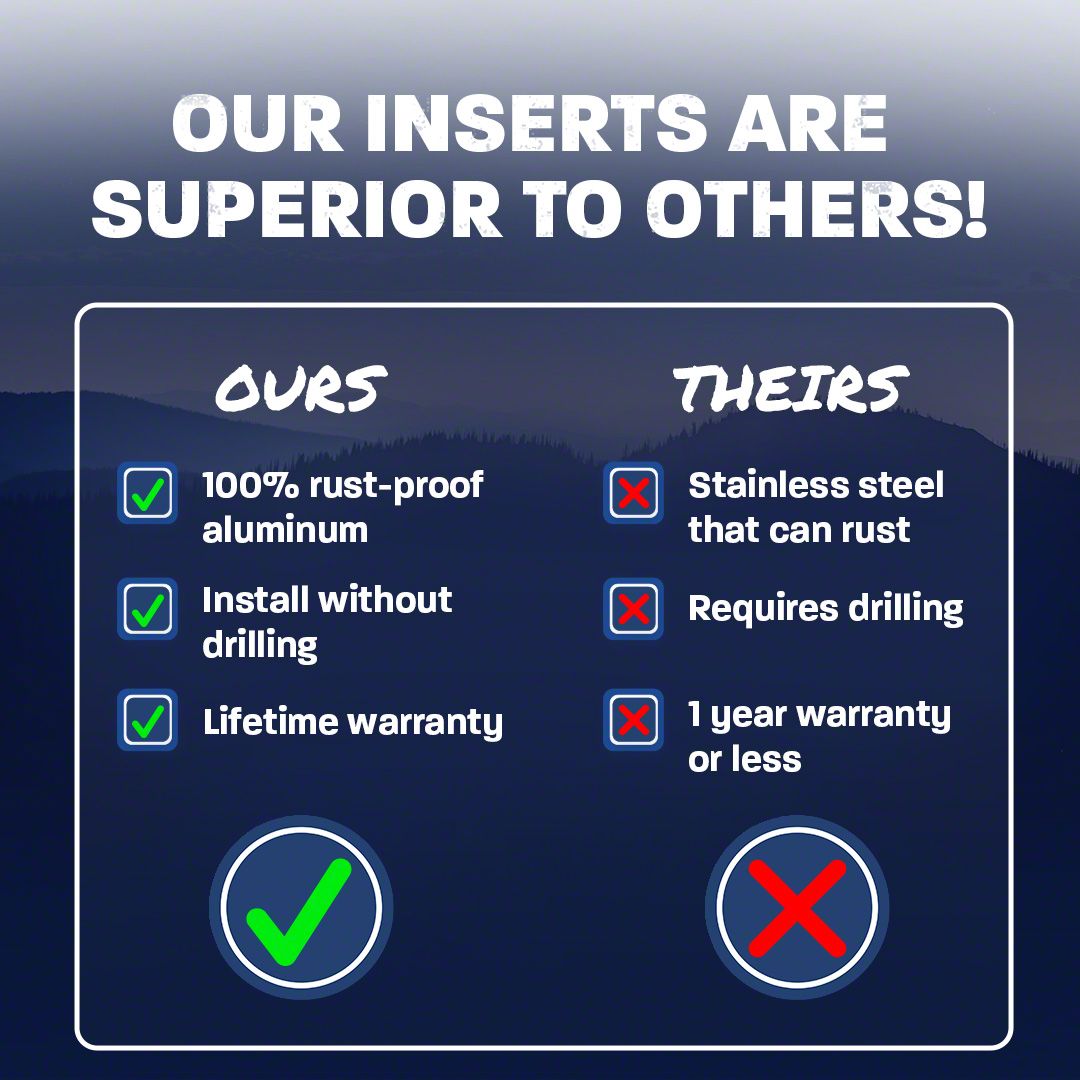 OUR INSERTS ARE SUPERIOR TO OTHERS!

OURS

100% rust-proof aluminum

Install without drilling

Lifetime warranty

THEIRS

Stainless steel that can rust

Requires drilling

1 year warranty or less